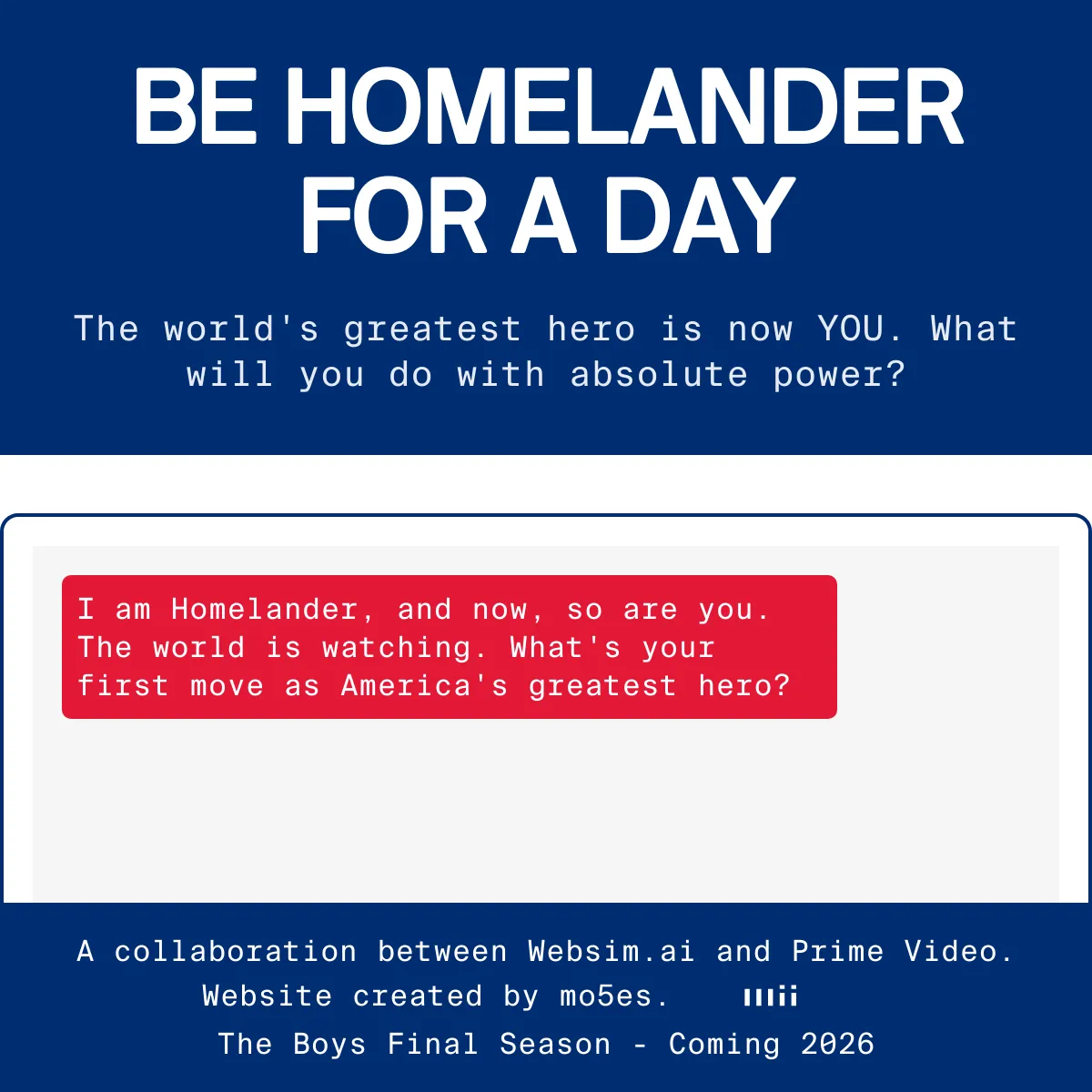 BE HOMELANDER FOR A DAY

The world's greatest hero is now YOU. What will you do with absolute power?

I am Homelander, and now, so are you. The world is watching. What's your first move as America's greatest hero?

A collaboration between Websim.ai and Prime Video.

Website created by mo5es.

The Boys Final Season - Coming 2026